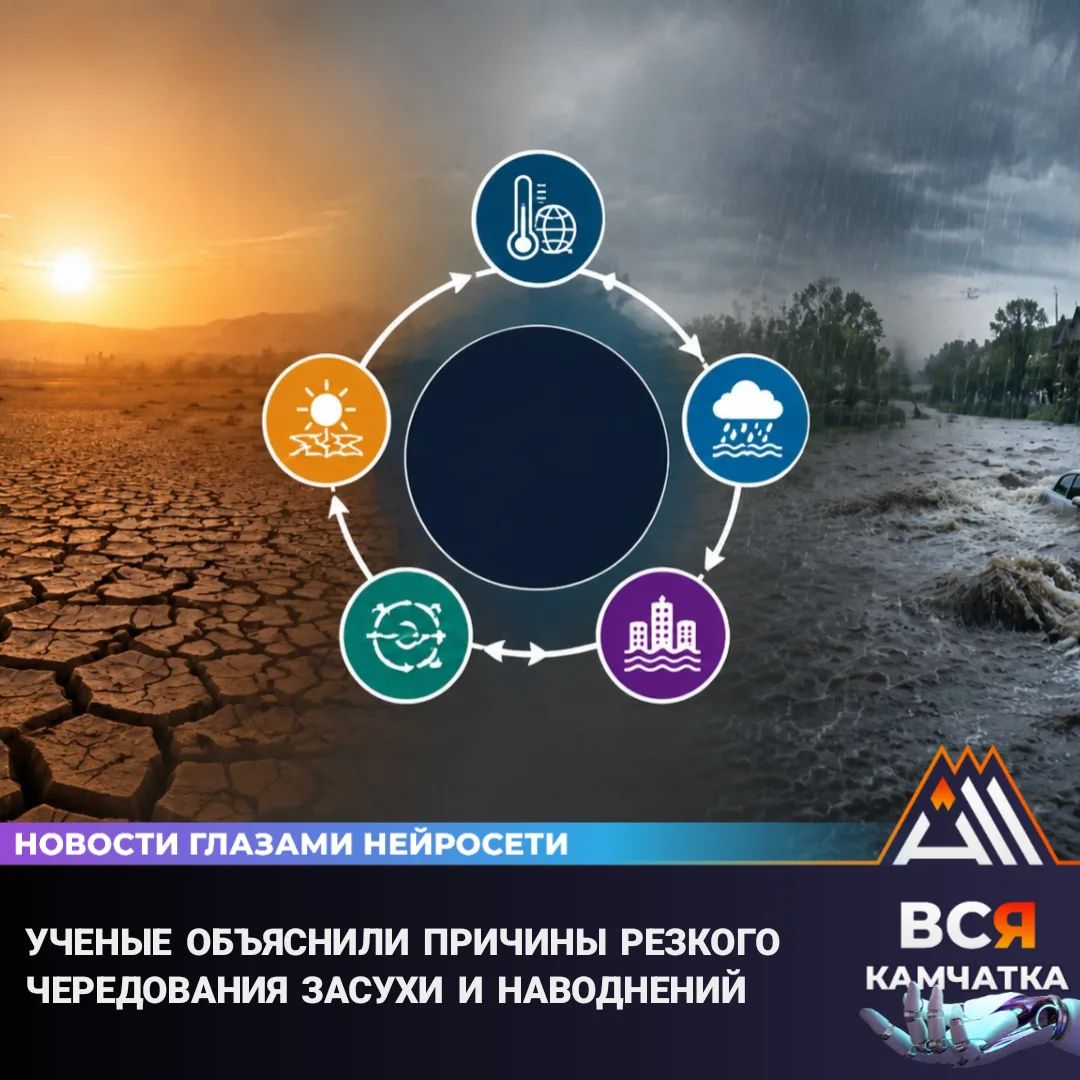 НОВОСТИ ГЛАЗАМИ НЕЙРОСЕТИ

УЧЕНЫЕ ОБЪЯСНИЛИ ПРИЧИНЫ РЕЗКОГО ЧЕРЕДОВАНИЯ ЗАСУХИ И НАВОДНЕНИЙ

ВСЯ КАМЧАТКА